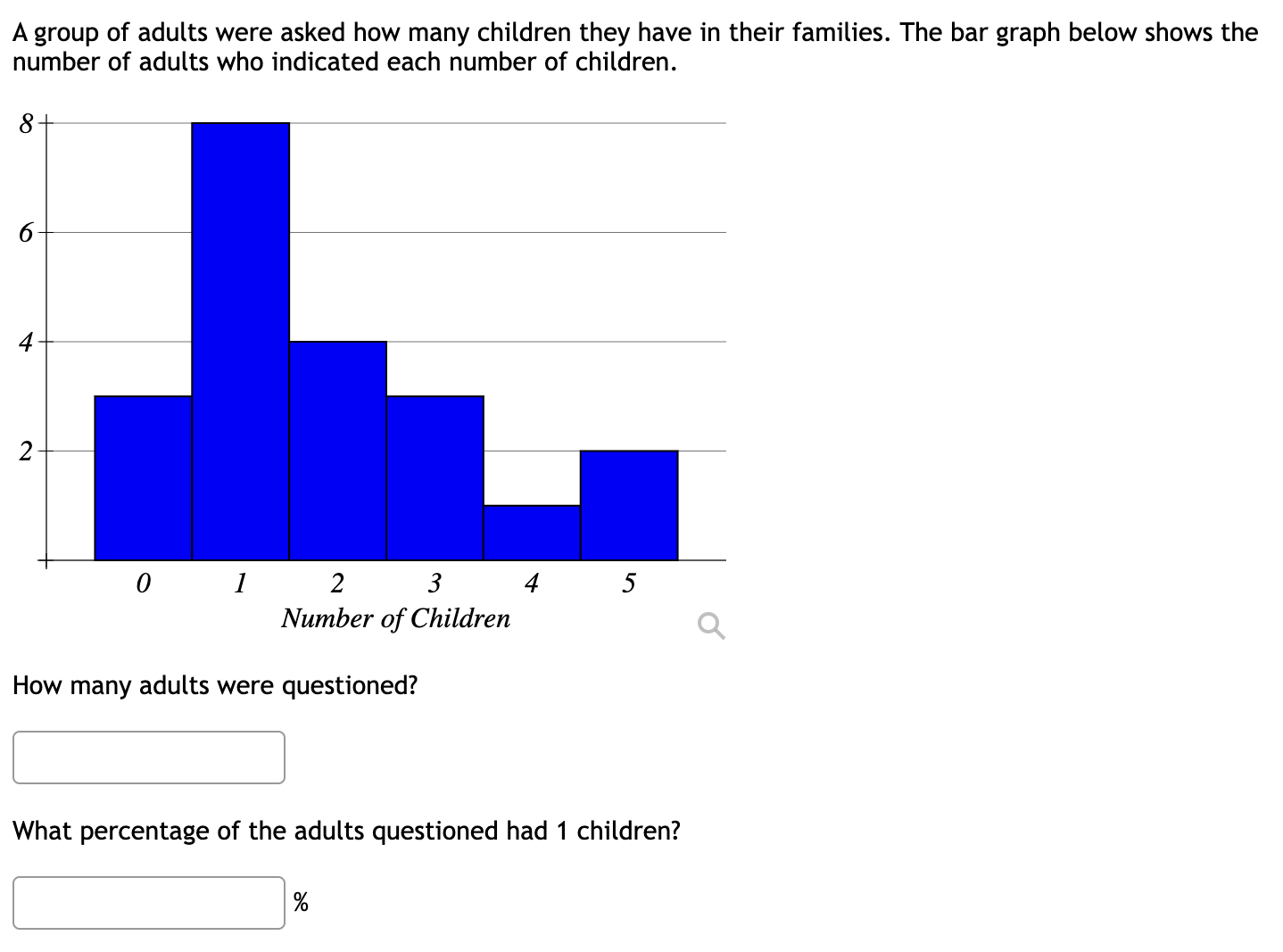 A group of adults were asked how many children they have in their families. The bar graph below shows the number of adults who indicated each number of children.

8
6
4
2
0
1
2
3
4
5
Number of Children

How many adults were questioned?

What percentage of the adults questioned had 1 children?

%